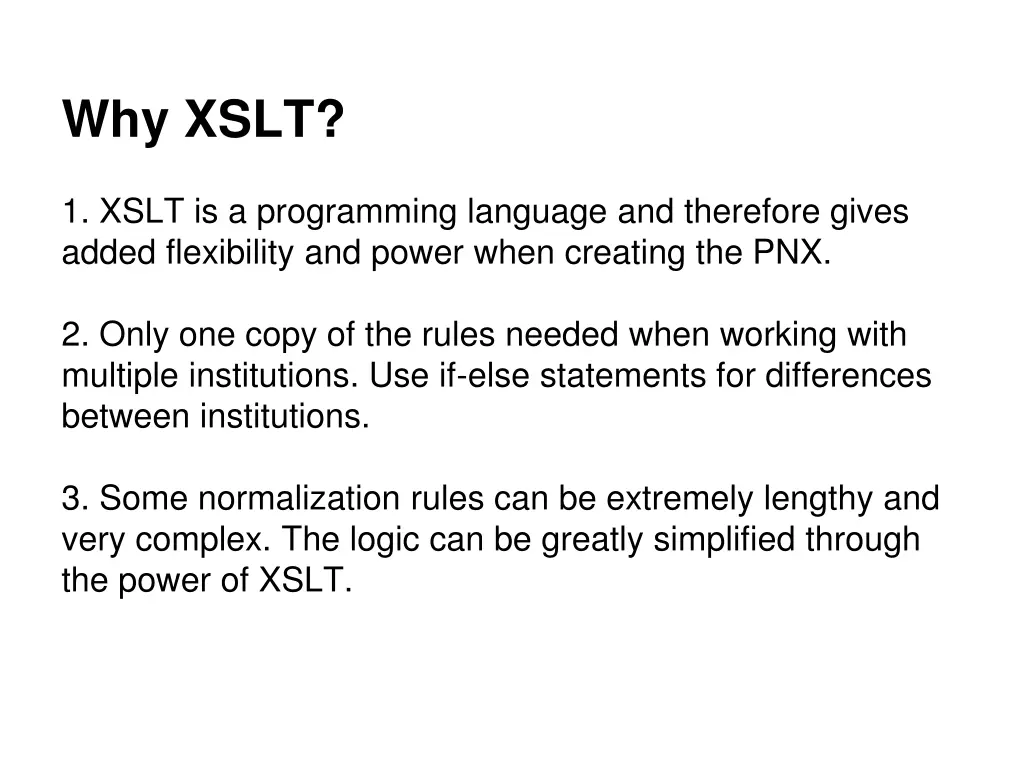 Why XSLT?

1. XSLT is a programming language and therefore gives added flexibility and power when creating the PNX.

2. Only one copy of the rules needed when working with multiple institutions. Use if-else statements for differences between institutions.

3. Some normalization rules can be extremely lengthy and very complex. The logic can be greatly simplified through the power of XSLT.